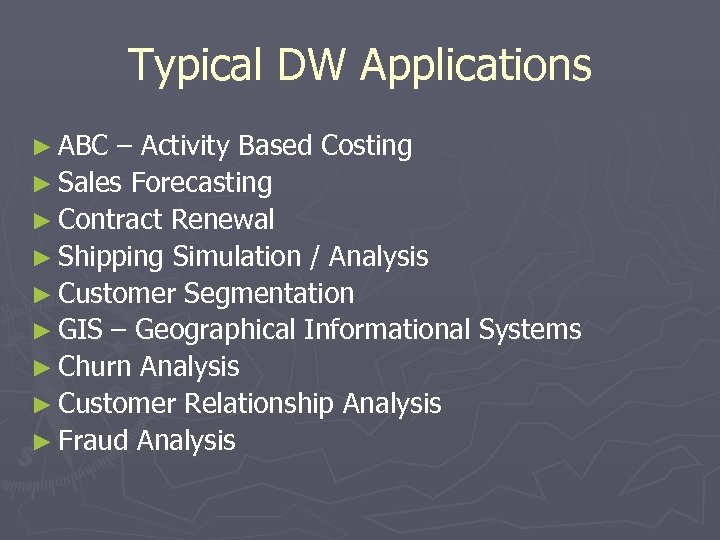 Typical DW Applications

► ABC – Activity Based Costing
► Sales Forecasting
► Contract Renewal
► Shipping Simulation / Analysis
► Customer Segmentation
► GIS – Geographical Informational Systems
► Churn Analysis
► Customer Relationship Analysis
► Fraud Analysis